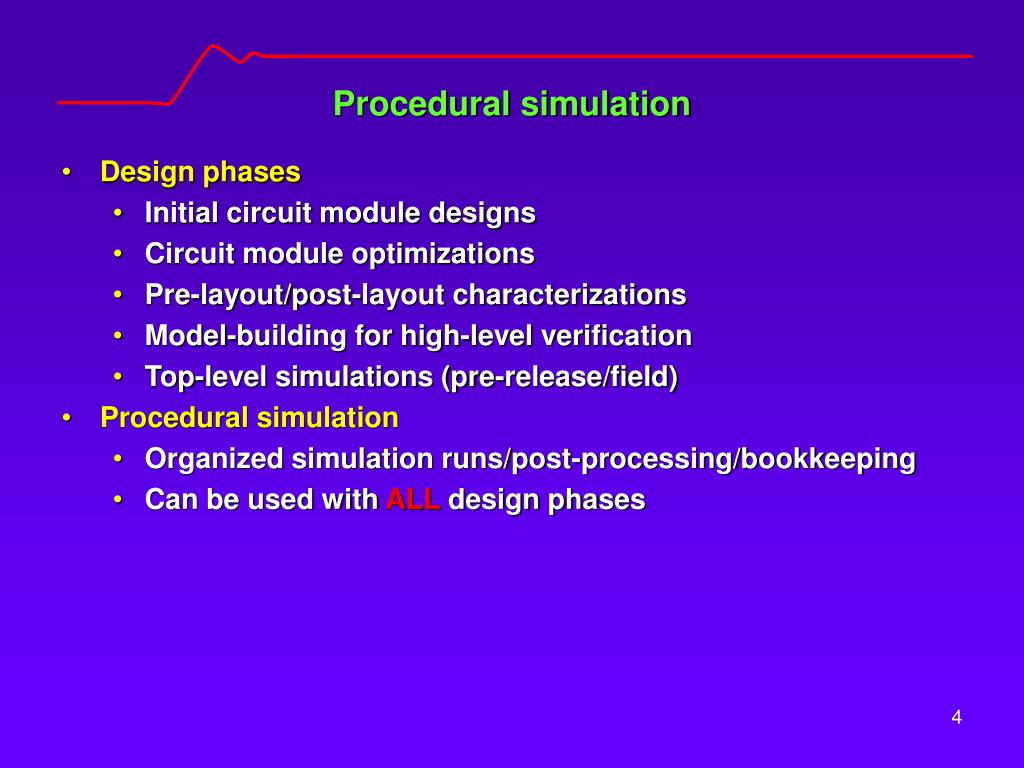 Procedural simulation

• Design phases
  • Initial circuit module designs
  • Circuit module optimizations
  • Pre-layout/post-layout characterizations
  • Model-building for high-level verification
  • Top-level simulations (pre-release/field)
• Procedural simulation
  • Organized simulation runs/post-processing/bookkeeping
  • Can be used with ALL design phases

4